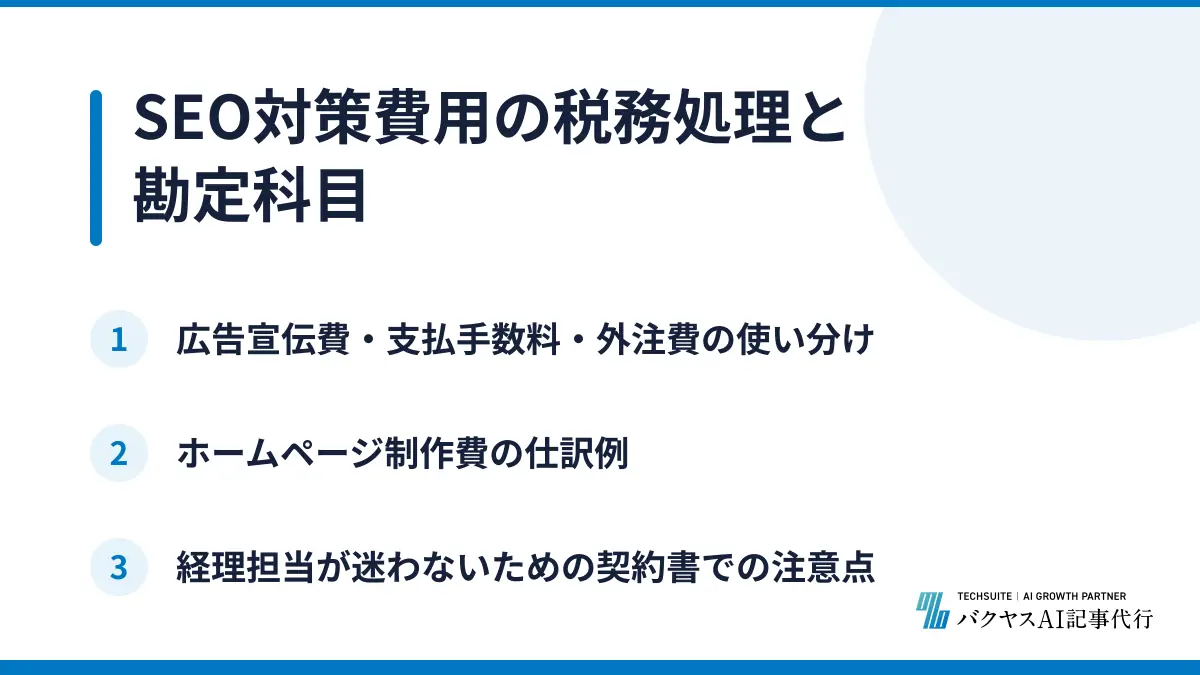 SEO対策費用の税務処理と勘定科目

1 広告宣伝費・支払手数料・外注費の使い分け

2 ホームページ制作費の仕訳例

3 経理担当が迷わないための契約書での注意点

TECHSUITE | AI GROWTH PARTNER
バクヤスAI記事代行